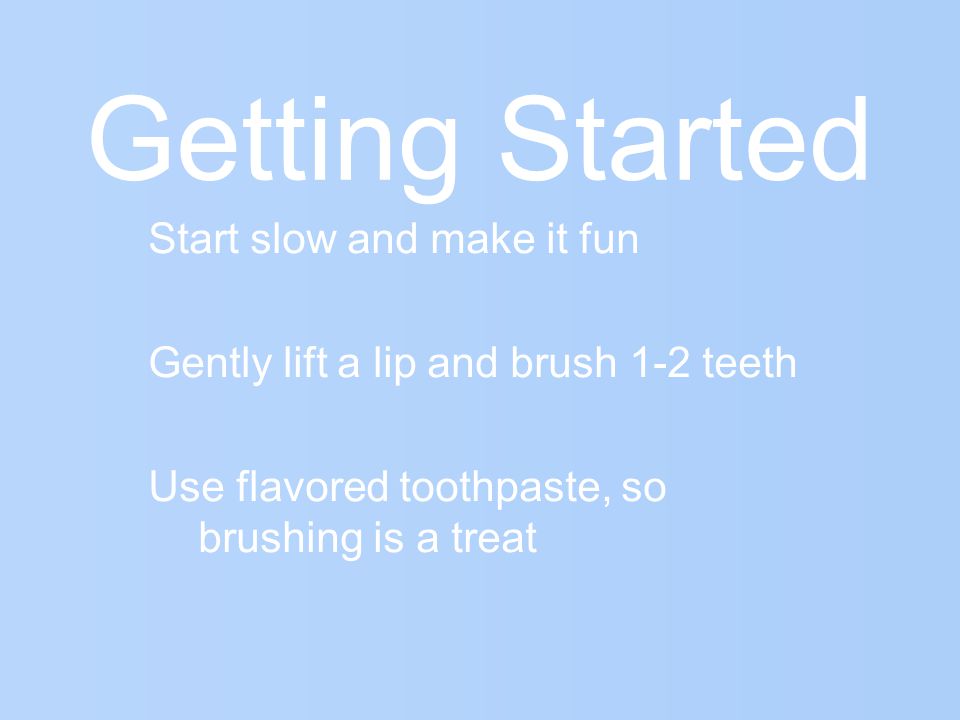 Getting Started

Start slow and make it fun

Gently lift a lip and brush 1-2 teeth

Use flavored toothpaste, so brushing is a treat